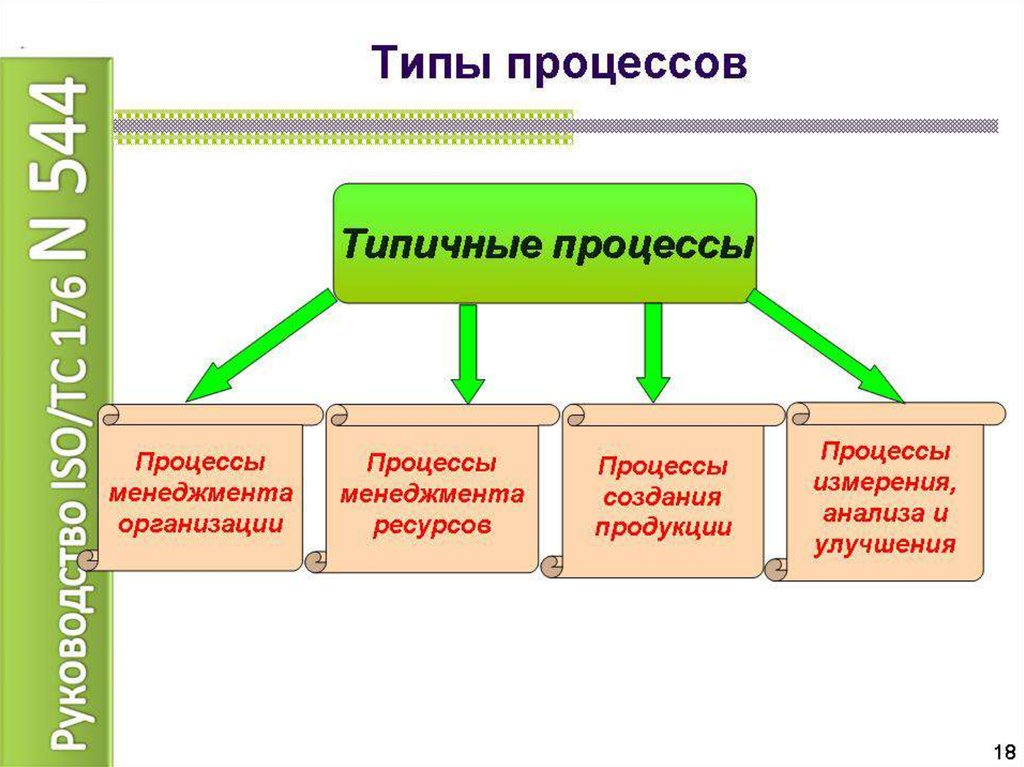 Руководство ISO/TC 176 N 544

Типы процессов

Типичные процессы

Процессы менеджмента организации

Процессы менеджмента ресурсов

Процессы создания продукции

Процессы измерения, анализа и улучшения

18